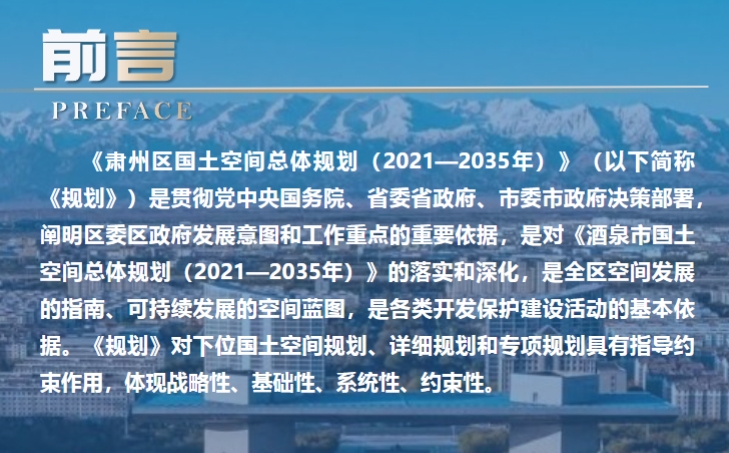 前言

PREFACE

《肃州区国土空间总体规划（2021—2035年）》（以下简称《规划》）是贯彻党中央国务院、省委省政府、市委市政府决策部署，阐明区委区政府发展意图和工作重点的重要依据，是对《酒泉市国土空间总体规划（2021—2035年）》的落实和深化，是全区空间发展的指南、可持续发展的空间蓝图，是各类开发保护建设活动的基本依据。《规划》对下位国土空间规划、详细规划和专项规划具有指导约束作用，体现战略性、基础性、系统性、约束性。